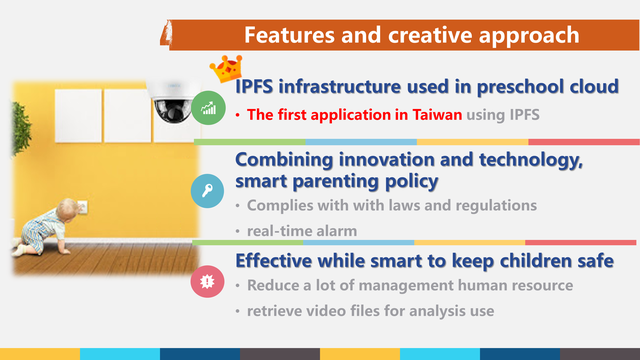 Features and creative approach

IPFS infrastructure used in preschool cloud

• The first application in Taiwan using IPFS

Combining innovation and technology, smart parenting policy

• Complies with with laws and regulations

• real-time alarm

Effective while smart to keep children safe

• Reduce a lot of management human resource

• retrieve video files for analysis use